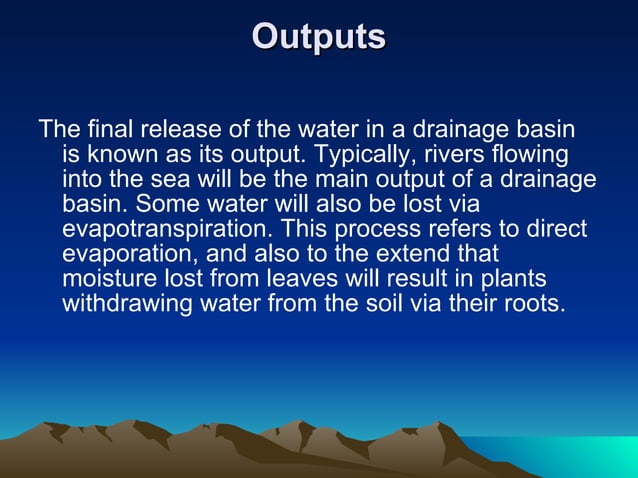 Outputs

The final release of the water in a drainage basin is known as its output. Typically, rivers flowing into the sea will be the main output of a drainage basin. Some water will also be lost via evapotranspiration. This process refers to direct evaporation, and also to the extend that moisture lost from leaves will result in plants withdrawing water from the soil via their roots.